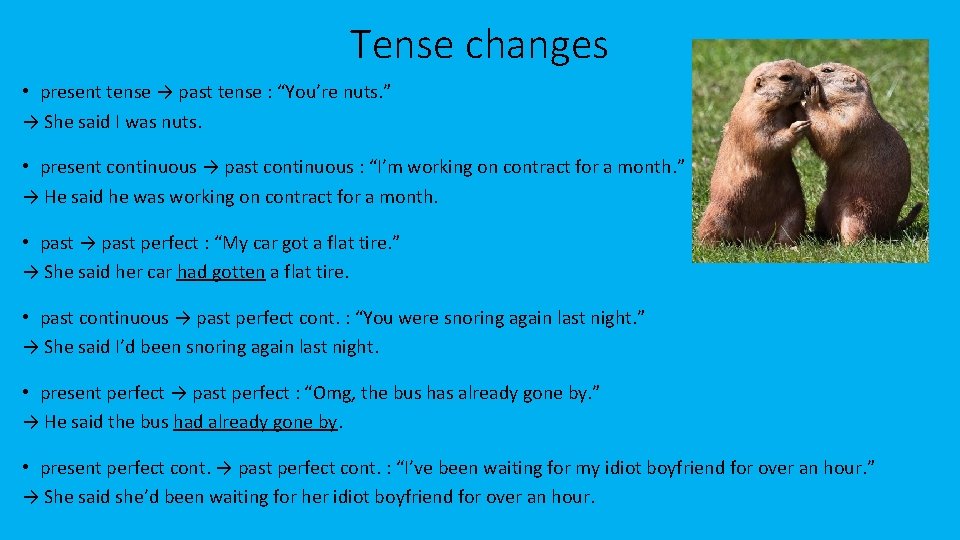 Tense changes

• present tense → past tense : “You’re nuts.”
→ She said I was nuts.

• present continuous → past continuous : “I’m working on contract for a month.”
→ He said he was working on contract for a month.

• past → past perfect : “My car got a flat tire.”
→ She said her car had gotten a flat tire.

• past continuous → past perfect cont. : “You were snoring again last night.”
→ She said I’d been snoring again last night.

• present perfect → past perfect : “Omg, the bus has already gone by.”
→ He said the bus had already gone by.

• present perfect cont. → past perfect cont. : “I’ve been waiting for my idiot boyfriend for over an hour.”
→ She said she’d been waiting for her idiot boyfriend for over an hour.